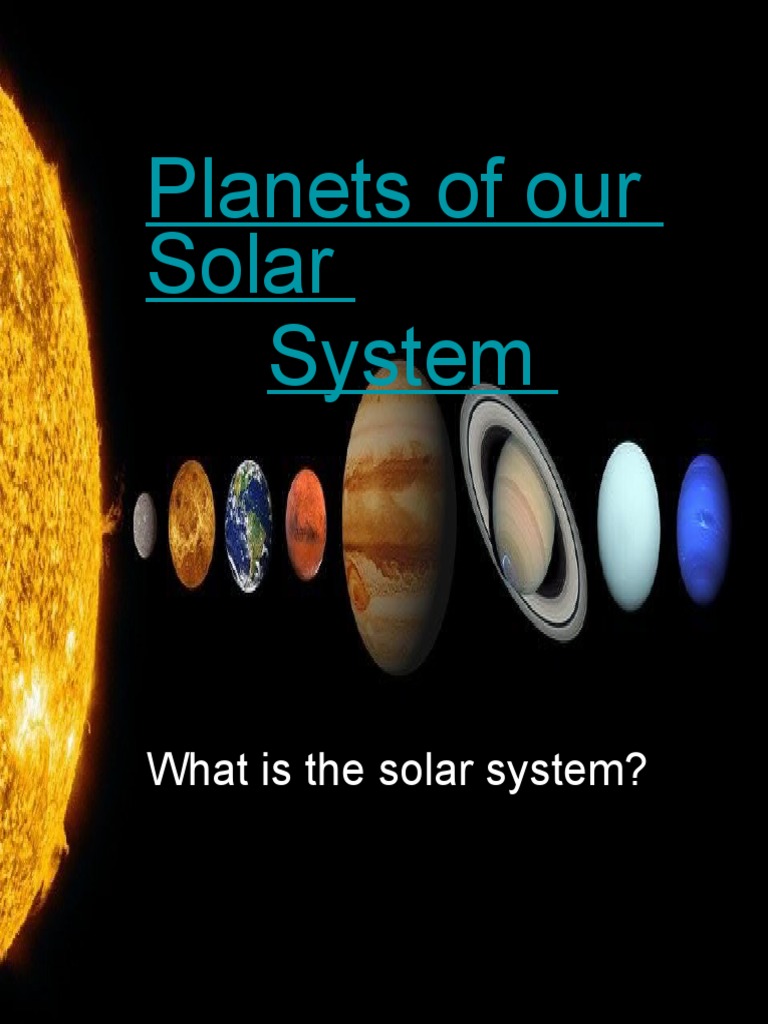 Planets of our Solar System

What is the solar system?